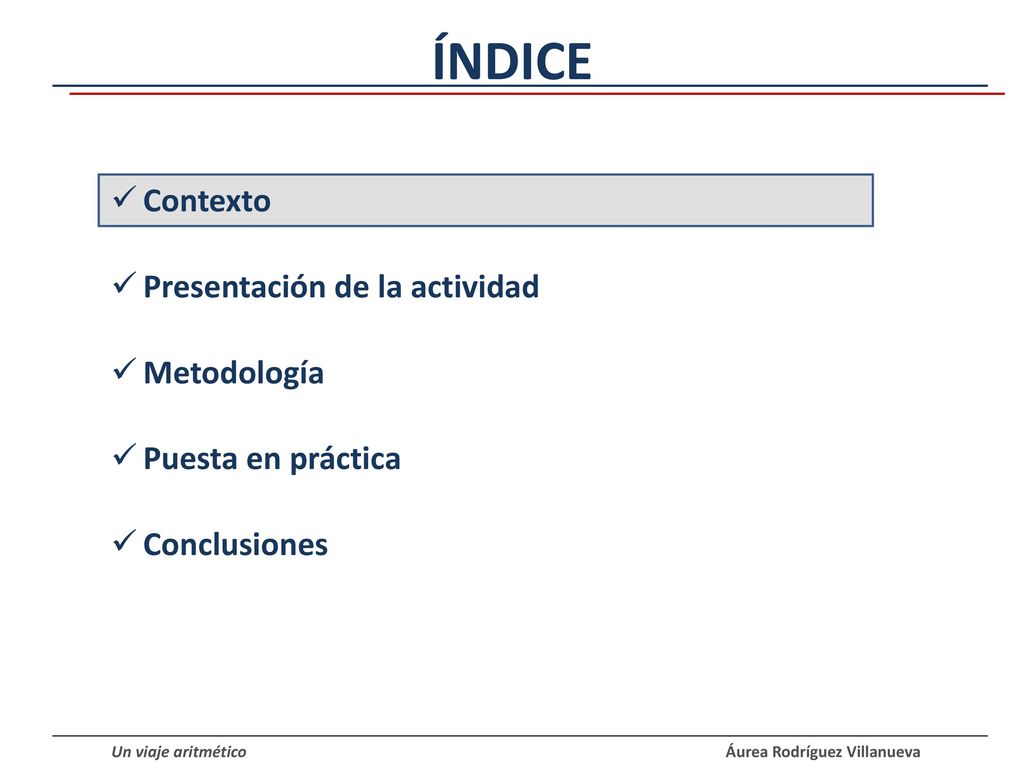 ÍNDICE

✓ Contexto

✓ Presentación de la actividad

✓ Metodología

✓ Puesta en práctica

✓ Conclusiones

Un viaje aritmético

Áurea Rodríguez Villanueva